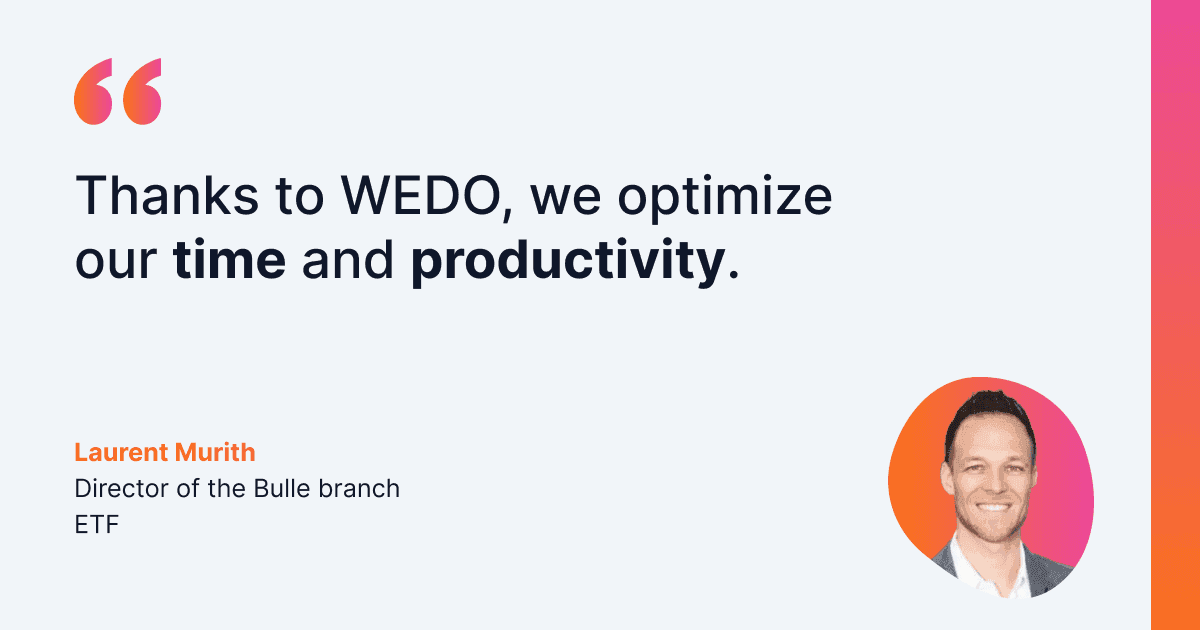 “

Thanks to WEDO, we optimize our time and productivity.

Laurent Murith
Director of the Bulle branch
ETF